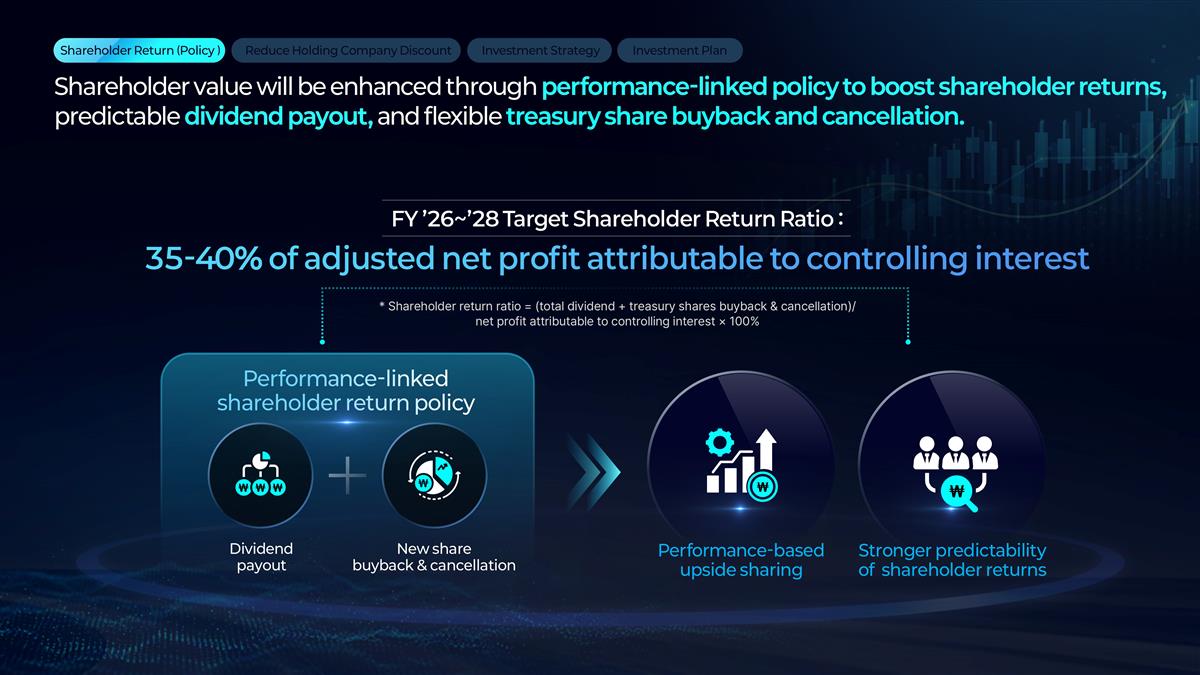 Shareholder Return (Policy) Reduce Holding Company Discount Investment Strategy Investment Plan

Shareholder value will be enhanced through performance-linked policy to boost shareholder returns, predictable dividend payout, and flexible treasury share buyback and cancellation.

FY '26~'28 Target Shareholder Return Ratio :

35-40% of adjusted net profit attributable to controlling interest

* Shareholder return ratio = (total dividend + treasury shares buyback & cancellation)/ net profit attributable to controlling interest × 100%

Performance-linked shareholder return policy

Dividend payout

New share buyback & cancellation

Performance-based upside sharing

Stronger predictability of shareholder returns